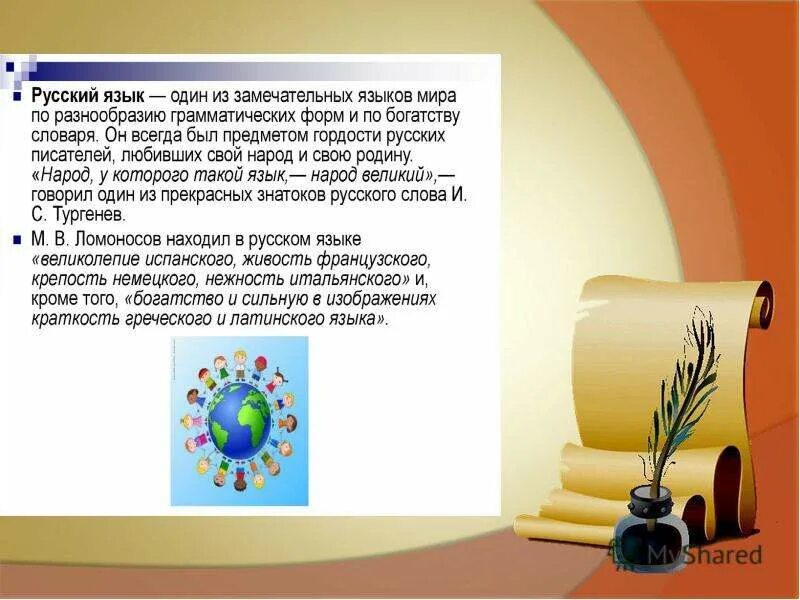 Русский язык — один из замечательных языков мира по разнообразию грамматических форм и по богатству словаря. Он всегда был предметом гордости русских писателей, любивших свой народ и свою родину. «Народ, у которого такой язык,— народ великий»,— говорил один из прекрасных знатоков русского слова И. С. Тургенев.

М. В. Ломоносов находил в русском языке «великолепие испанского, живость французского, крепость немецкого, нежность итальянского» и, кроме того, «богатство и сильную в изображениях краткость греческого и латинского языка».

MyShared